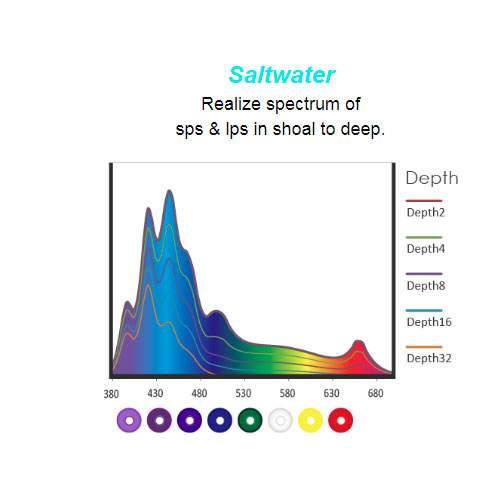 Saltwater
Realize spectrum of sps & lps in shoal to deep.

Depth
Depth2
Depth4
Depth8
Depth16
Depth32

380 430 480 530 580 630 680